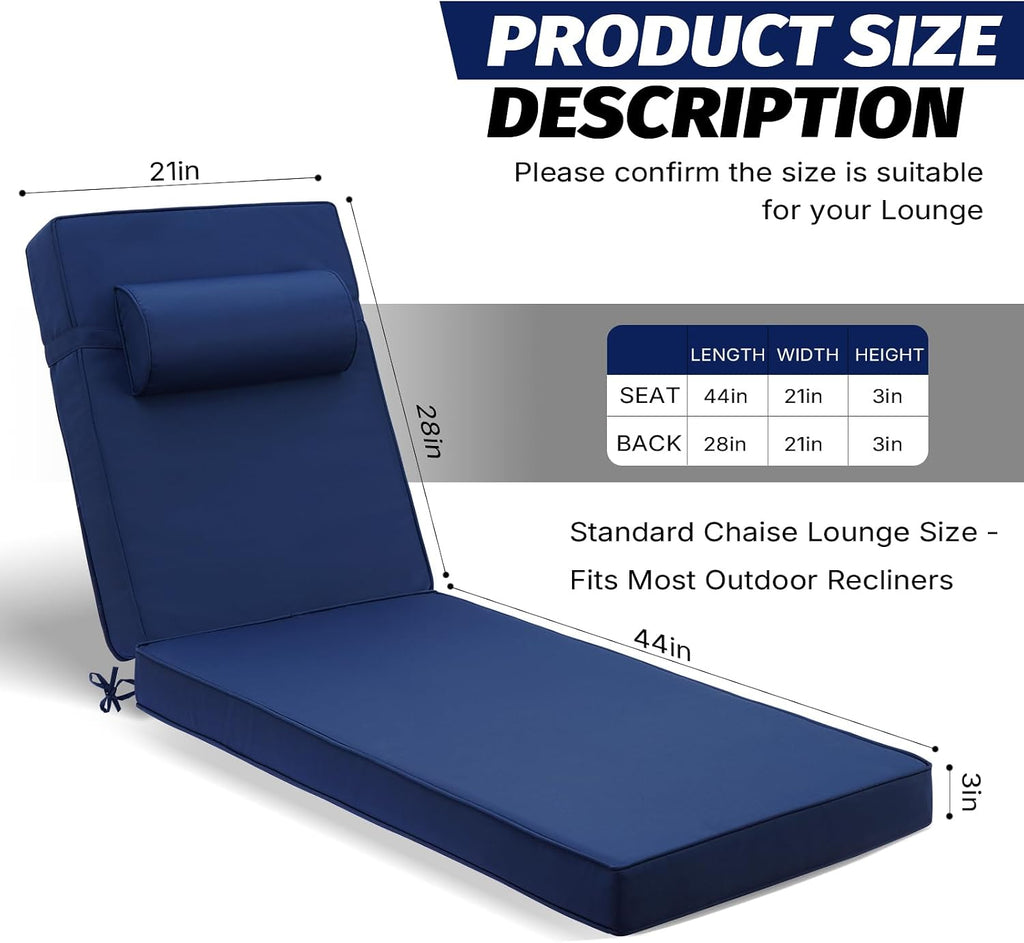 PRODUCT SIZE
DESCRIPTION

Please confirm the size is suitable for your Lounge

21in

28in

| | LENGTH | WIDTH | HEIGHT |
|---|---|---|---|
| SEAT | 44in | 21in | 3in |
| BACK | 28in | 21in | 3in |

Standard Chaise Lounge Size - Fits Most Outdoor Recliners

44in

3in